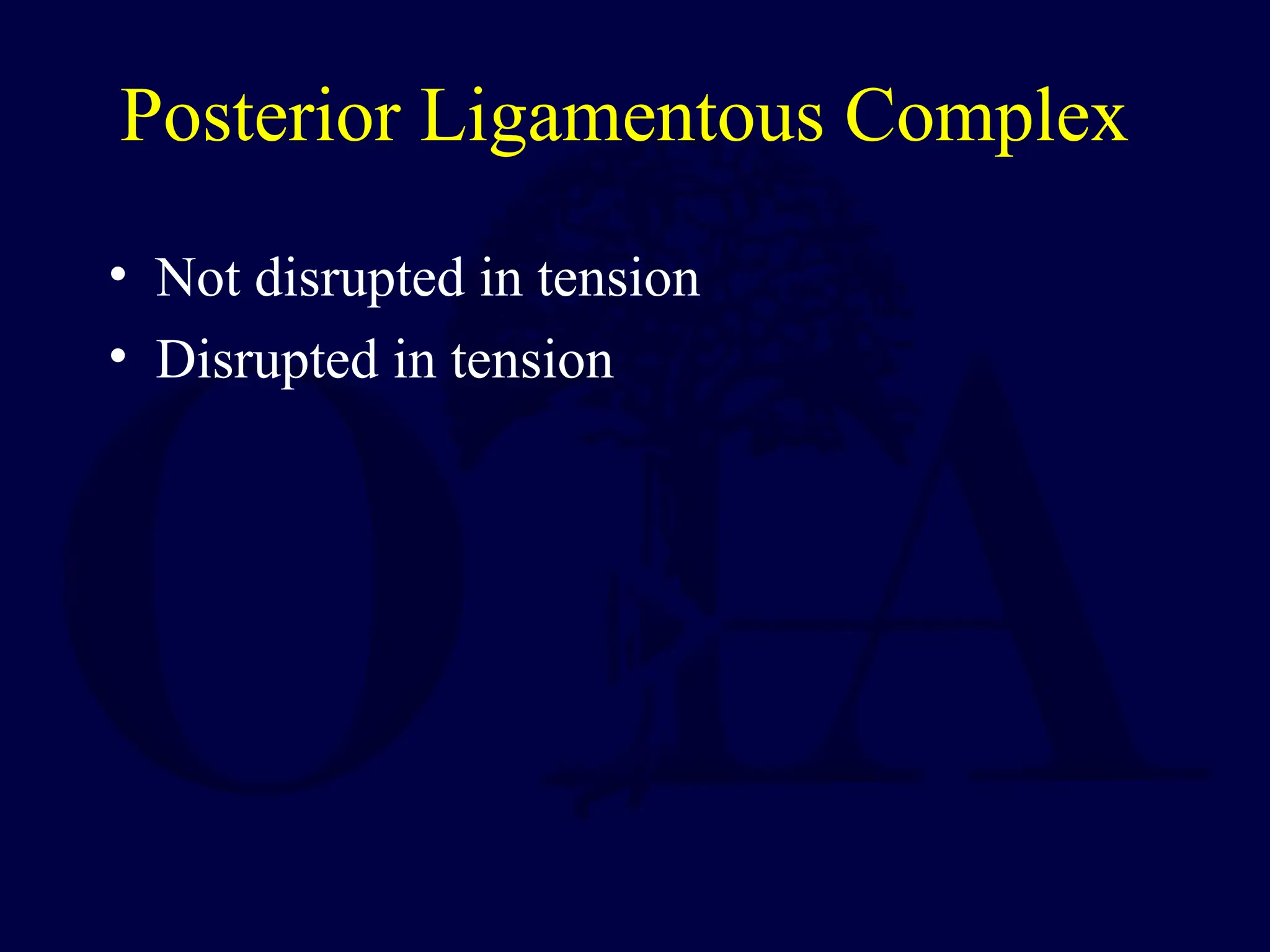 Posterior Ligamentous Complex

• Not disrupted in tension
• Disrupted in tension

OTA